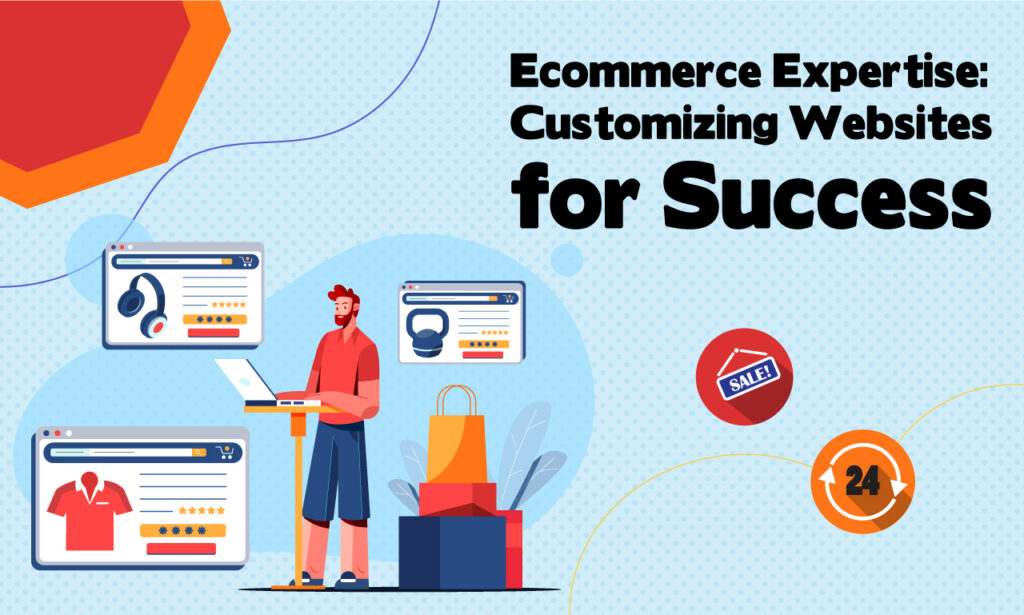 Ecommerce Expertise:
Customizing Websites
for Success

SALE!

24